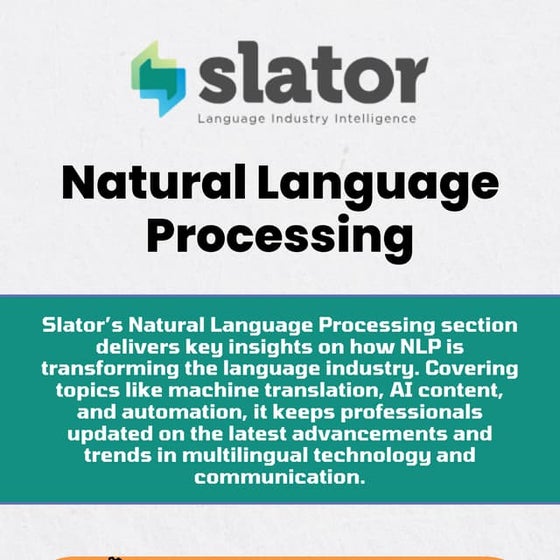 slator
Language Industry Intelligence

Natural Language Processing

Slator's Natural Language Processing section delivers key insights on how NLP is transforming the language industry. Covering topics like machine translation, AI content, and automation, it keeps professionals updated on the latest advancements and trends in multilingual technology and communication.